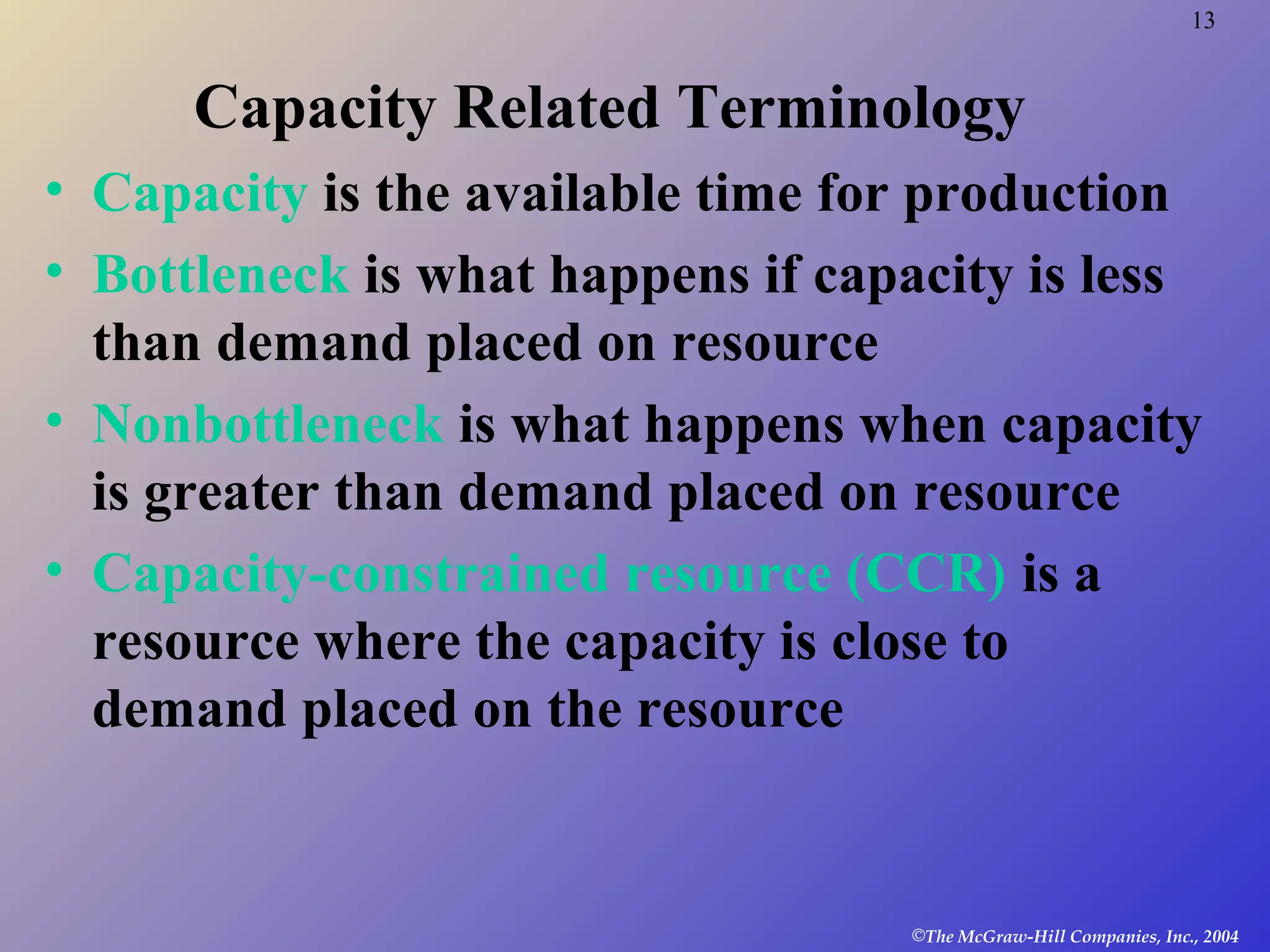 13

Capacity Related Terminology

• Capacity is the available time for production

• Bottleneck is what happens if capacity is less than demand placed on resource

• Nonbottleneck is what happens when capacity is greater than demand placed on resource

• Capacity-constrained resource (CCR) is a resource where the capacity is close to demand placed on the resource

©The McGraw-Hill Companies, Inc., 2004